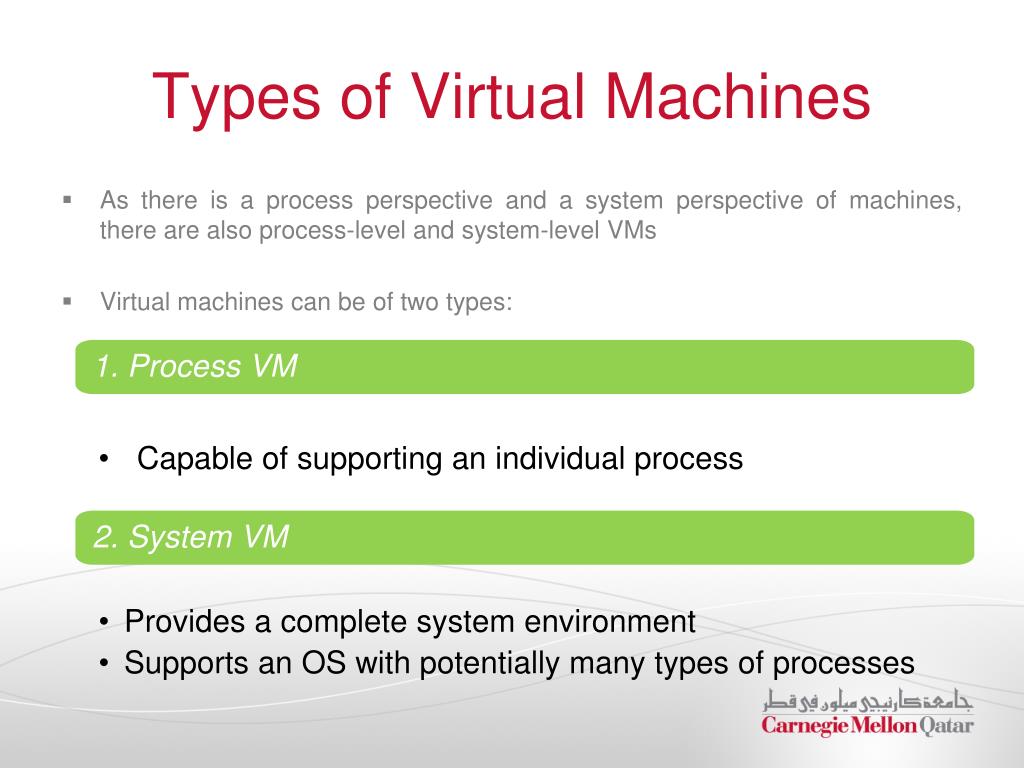 Types of Virtual Machines

▪ As there is a process perspective and a system perspective of machines, there are also process-level and system-level VMs

▪ Virtual machines can be of two types:

1. Process VM

• Capable of supporting an individual process

2. System VM

• Provides a complete system environment
• Supports an OS with potentially many types of processes

جامعة كارنيجي ميلون في قطر
Carnegie Mellon Qatar